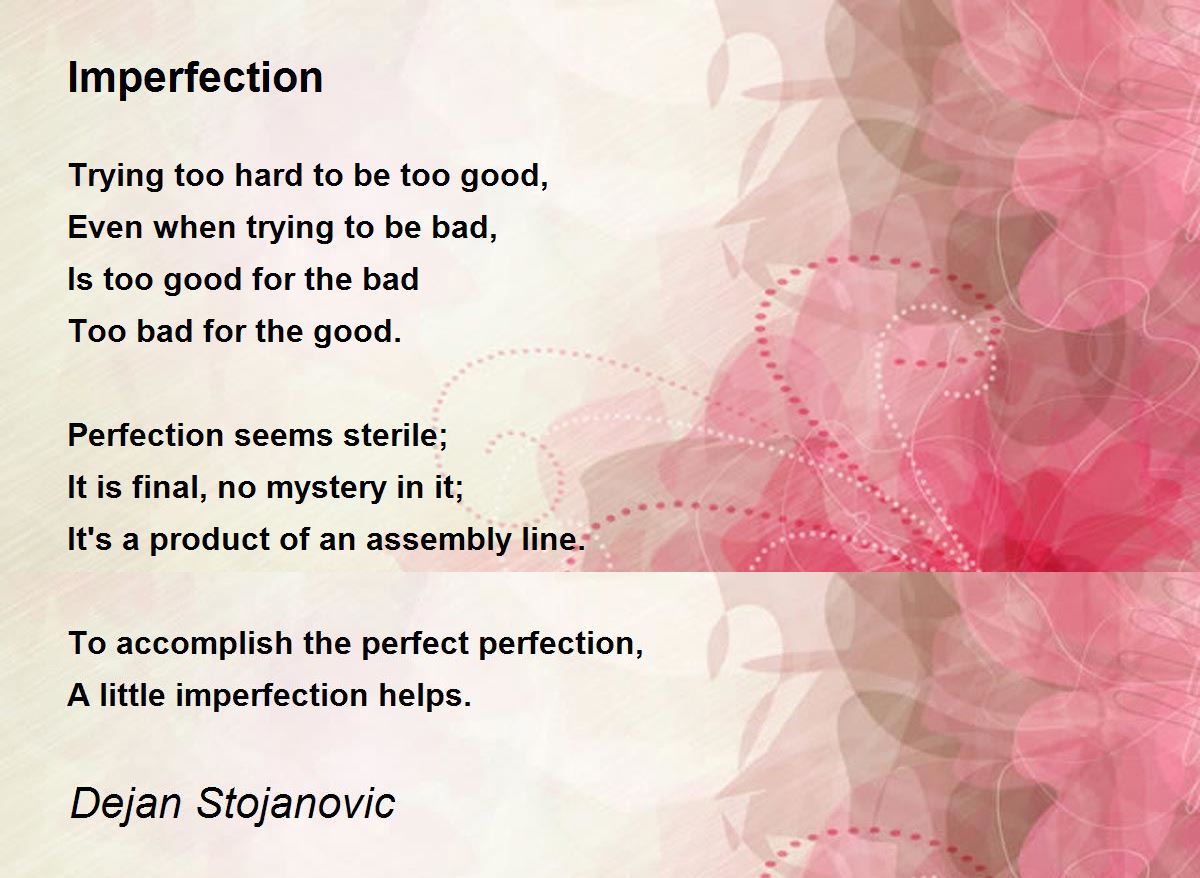 Imperfection

Trying too hard to be too good,
Even when trying to be bad,
Is too good for the bad
Too bad for the good.

Perfection seems sterile;
It is final, no mystery in it;
It's a product of an assembly line.

To accomplish the perfect perfection,
A little imperfection helps.

Dejan Stojanovic